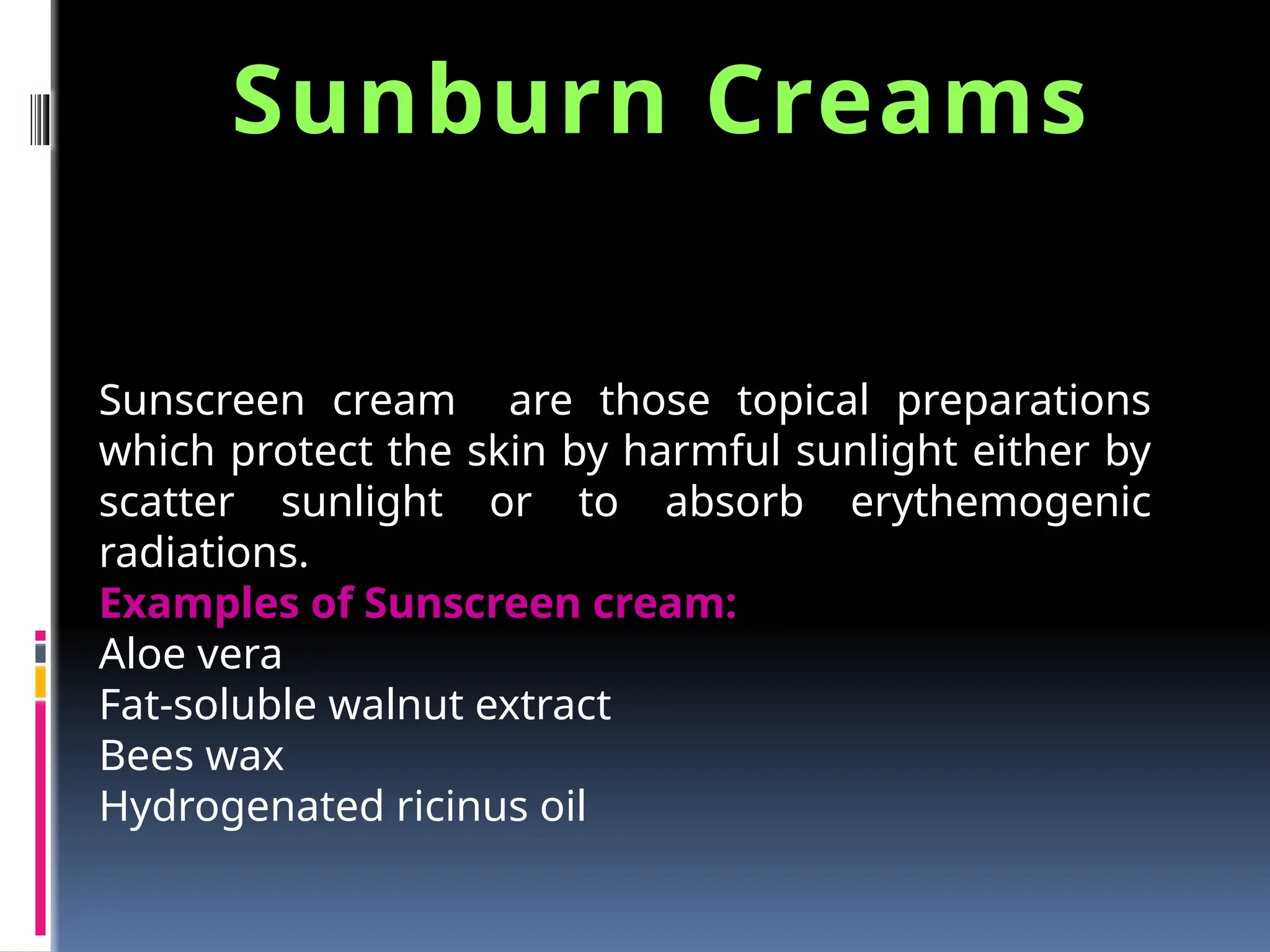 Sunburn Creams

Sunscreen cream are those topical preparations which protect the skin by harmful sunlight either by scatter sunlight or to absorb erythemogenic radiations.
Examples of Sunscreen cream:
Aloe vera
Fat-soluble walnut extract
Bees wax
Hydrogenated ricinus oil